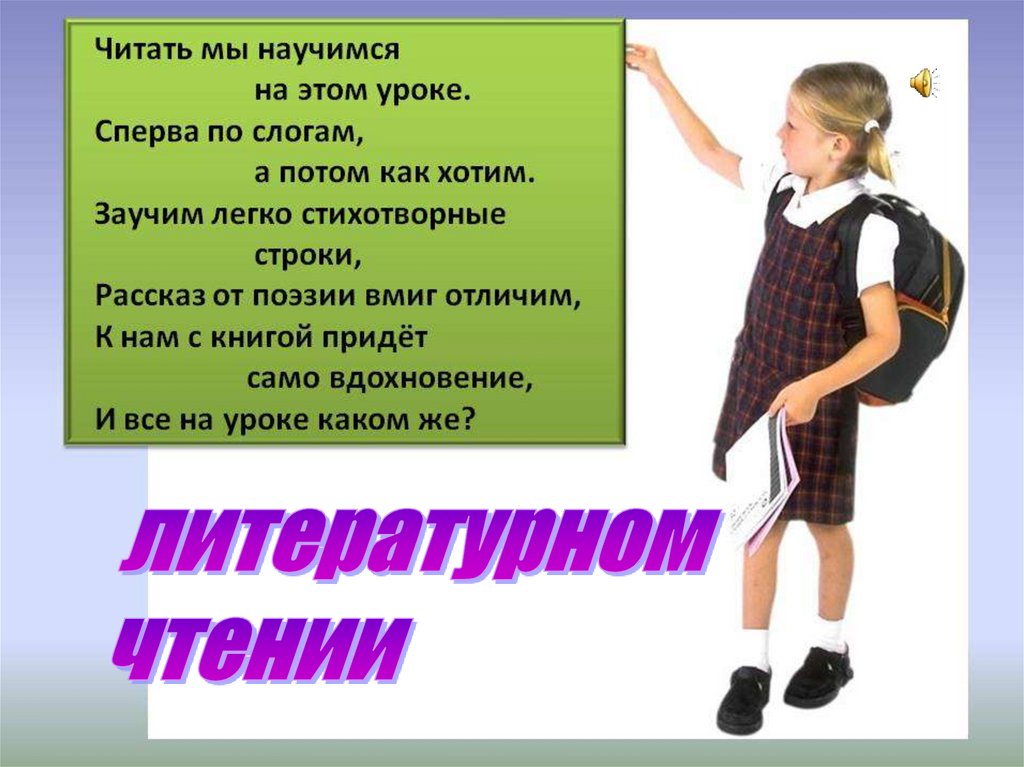 Читать мы научимся
на этом уроке.
Сперва по слогам,
а потом как хотим.
Заучим легко стихотворные
строки,
Рассказ от поэзии вмиг отличим,
К нам с книгой придёт
само вдохновение,
И все на уроке каком же?

литературном
чтении